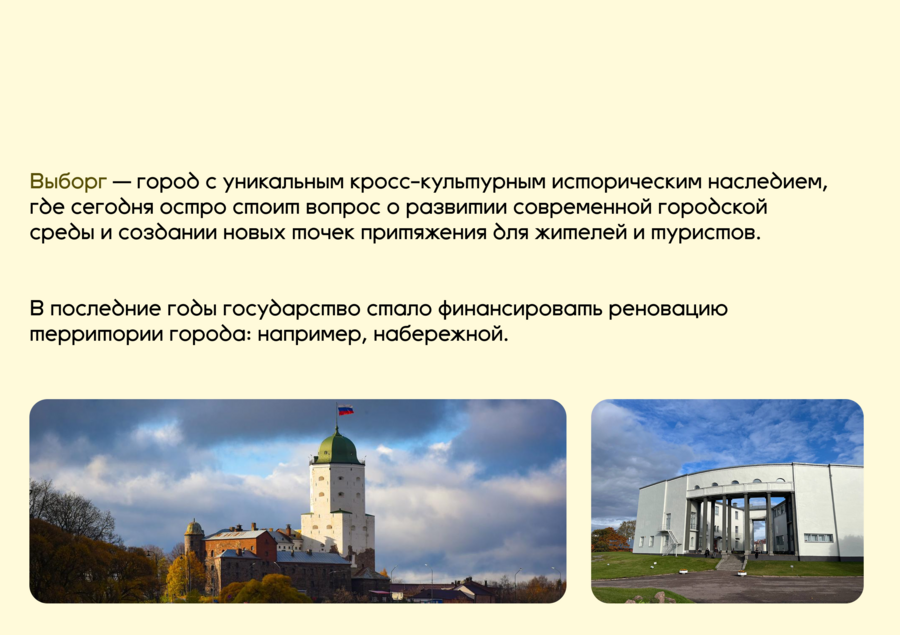 Выборг — город с уникальным кросс-культурным историческим наследием, где сегодня остро стоит вопрос о развитии современной городской среды и создании новых точек притяжения для жителей и туристов.

В последние годы государство стало финансировать реновацию территории города: например, набережной.